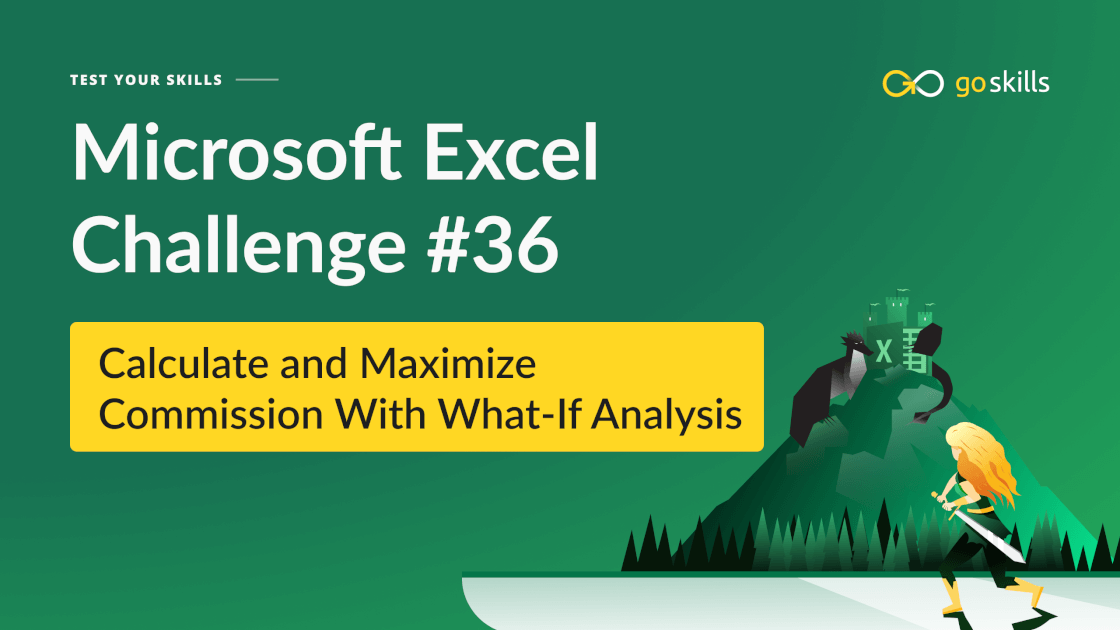 TEST YOUR SKILLS

goskills

Microsoft Excel Challenge #36

Calculate and Maximize Commission With What-If Analysis

X